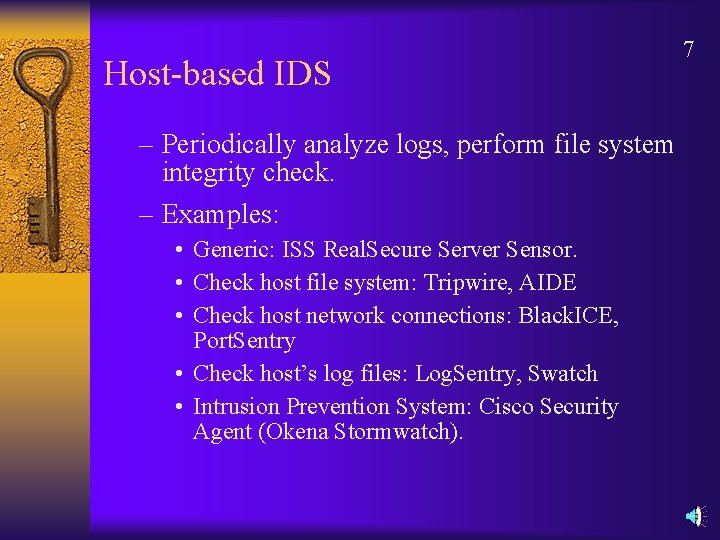 7

Host-based IDS

– Periodically analyze logs, perform file system integrity check.

– Examples:

• Generic: ISS RealSecure Server Sensor.

• Check host file system: Tripwire, AIDE

• Check host network connections: BlackICE, PortSentry

• Check host's log files: LogSentry, Swatch

• Intrusion Prevention System: Cisco Security Agent (Okena Stormwatch).